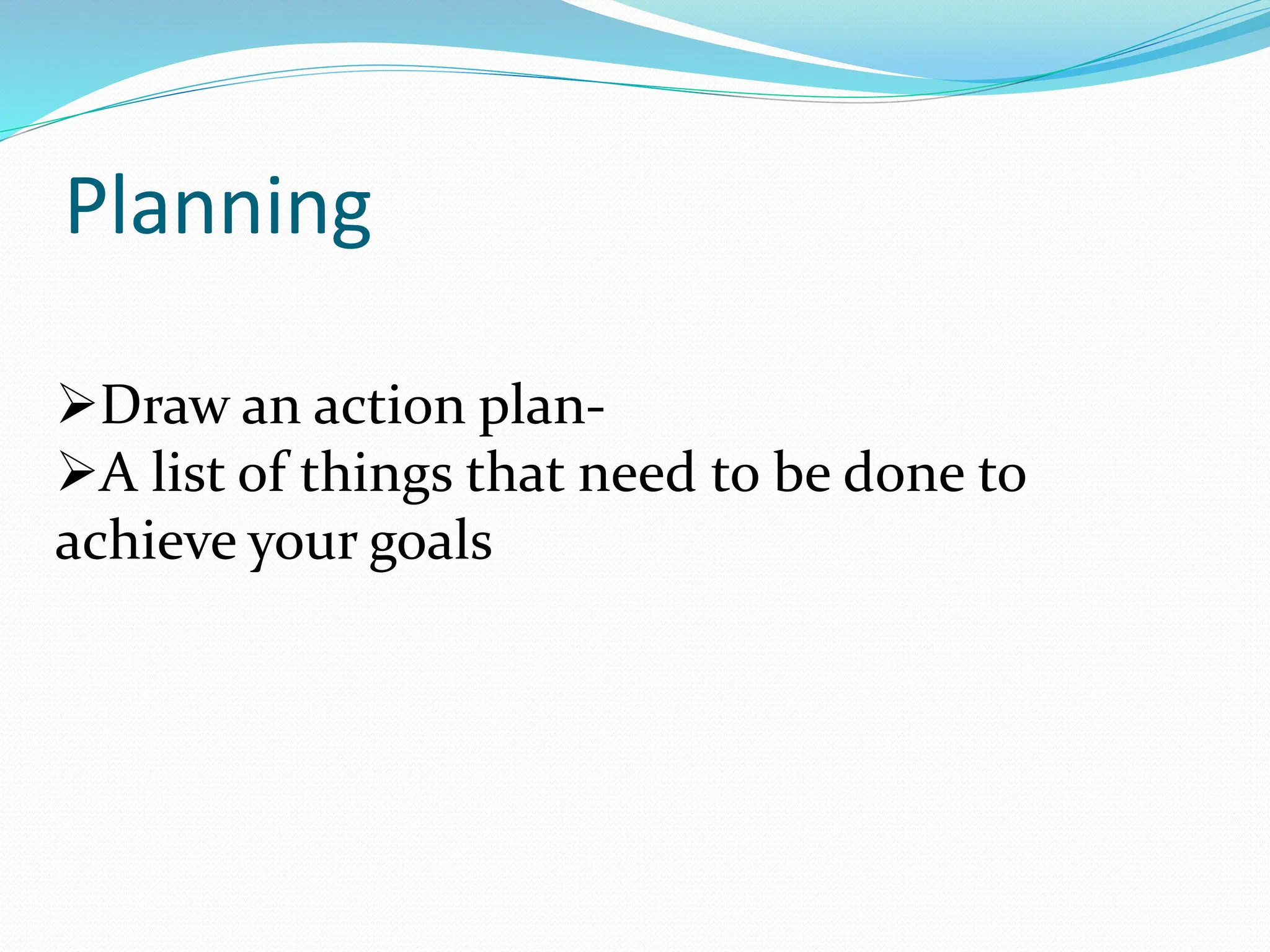 Planning

➢Draw an action plan-
➢A list of things that need to be done to achieve your goals